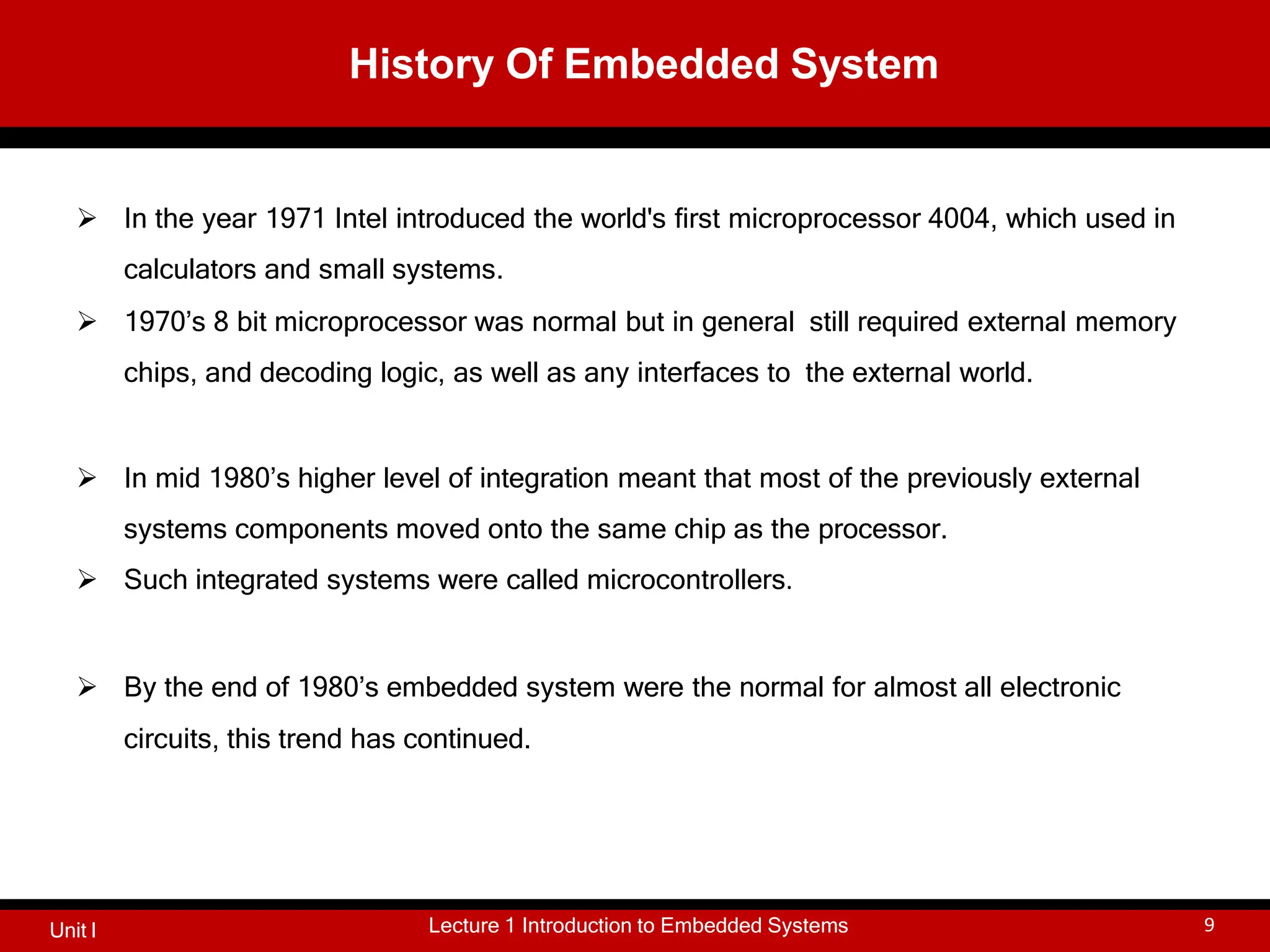 History Of Embedded System

➢ In the year 1971 Intel introduced the world's first microprocessor 4004, which used in calculators and small systems.

➢ 1970’s 8 bit microprocessor was normal but in general still required external memory chips, and decoding logic, as well as any interfaces to the external world.

➢ In mid 1980’s higher level of integration meant that most of the previously external systems components moved onto the same chip as the processor.

➢ Such integrated systems were called microcontrollers.

➢ By the end of 1980’s embedded system were the normal for almost all electronic circuits, this trend has continued.

Unit I

Lecture 1 Introduction to Embedded Systems

9